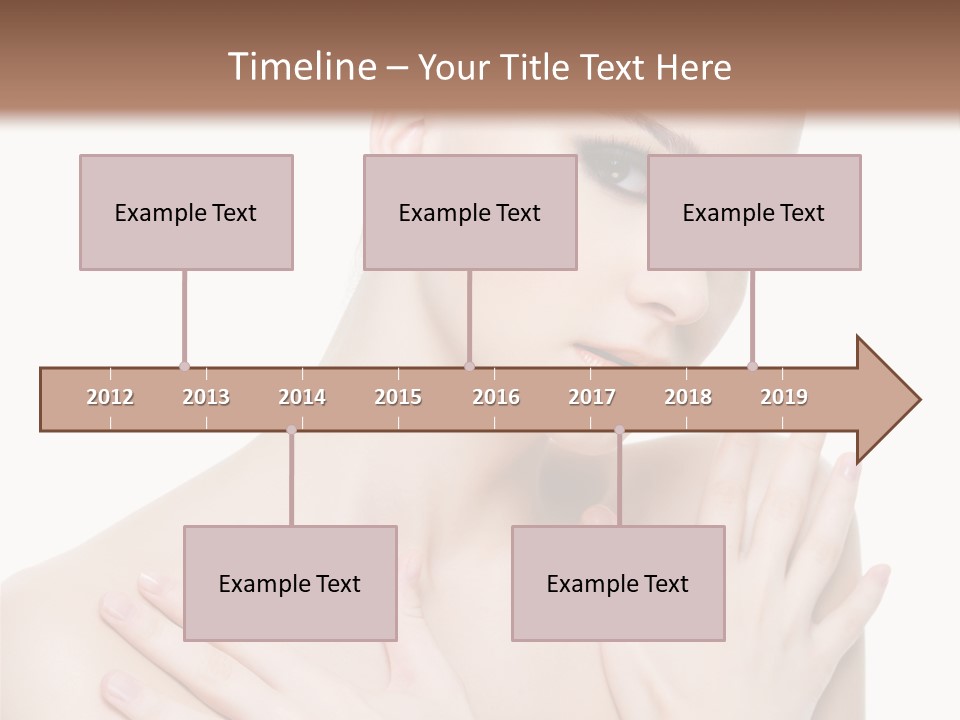 Timeline – Your Title Text Here

Example Text

Example Text

Example Text

2012 2013 2014 2015 2016 2017 2018 2019

Example Text

Example Text